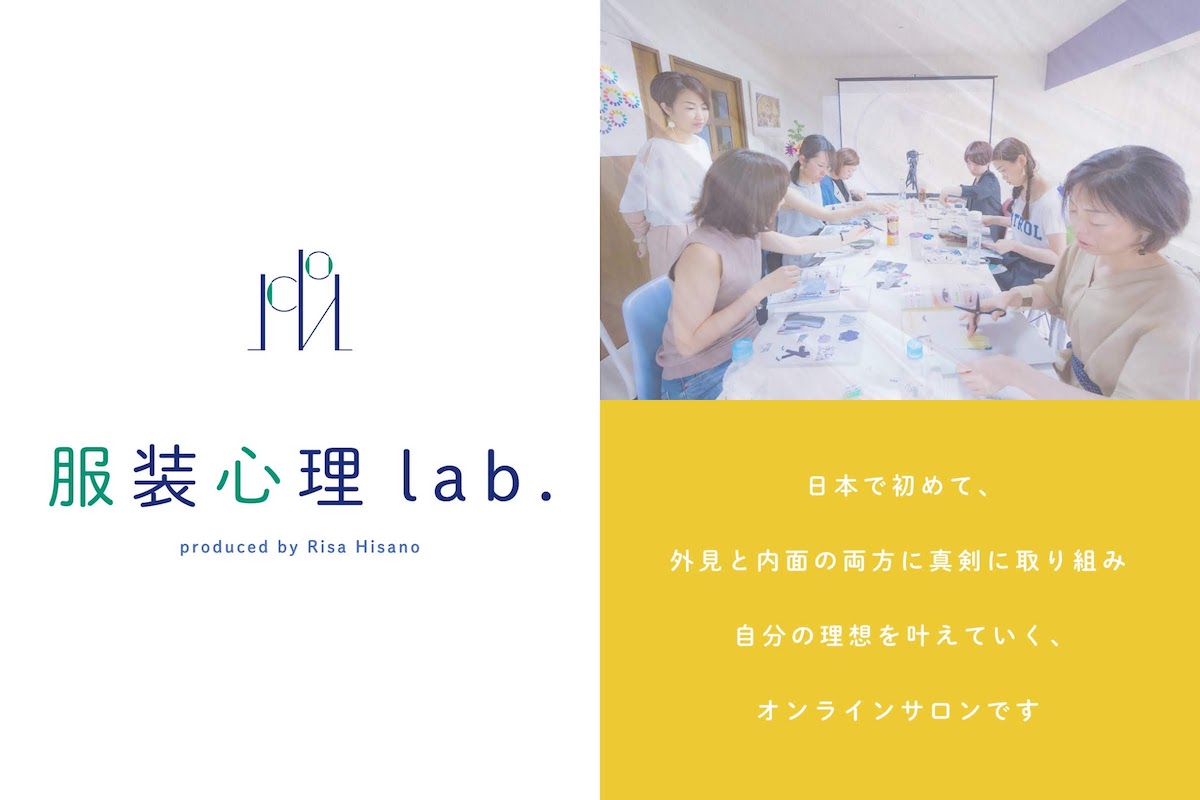 服装心理 lab.

produced by Risa Hisano

日本で初めて、

外見と内面の両方に真剣に取り組み

自分の理想を叶えていく、

オンラインサロンです